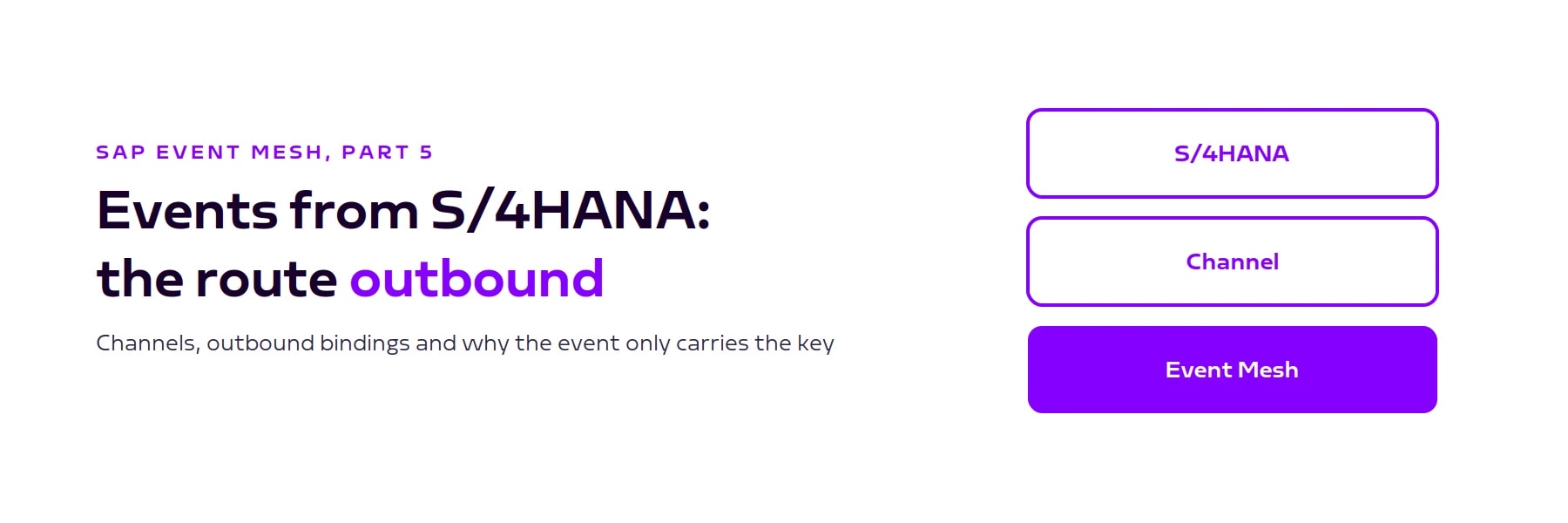 SAP EVENT MESH, PART 5

Events from S/4HANA: the route outbound

Channels, outbound bindings and why the event only carries the key

S/4HANA

Channel

Event Mesh